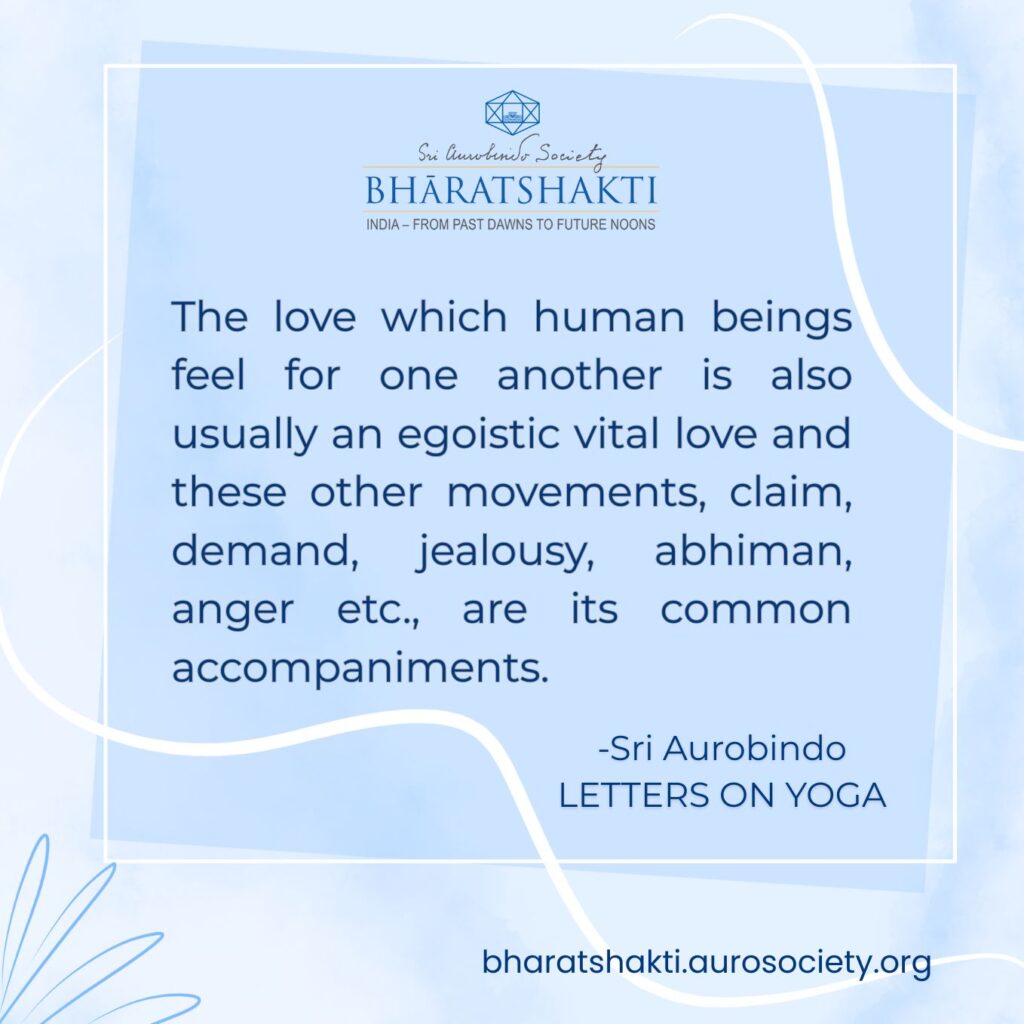 Sri Aurobindo Society
BHĀRATSHAKTI
INDIA – FROM PAST DAWNS TO FUTURE NOONS

The love which human beings feel for one another is also usually an egoistic vital love and these other movements, claim, demand, jealousy, abhiman, anger etc., are its common accompaniments.

-Sri Aurobindo
LETTERS ON YOGA

bharatshakti.aurosociety.org